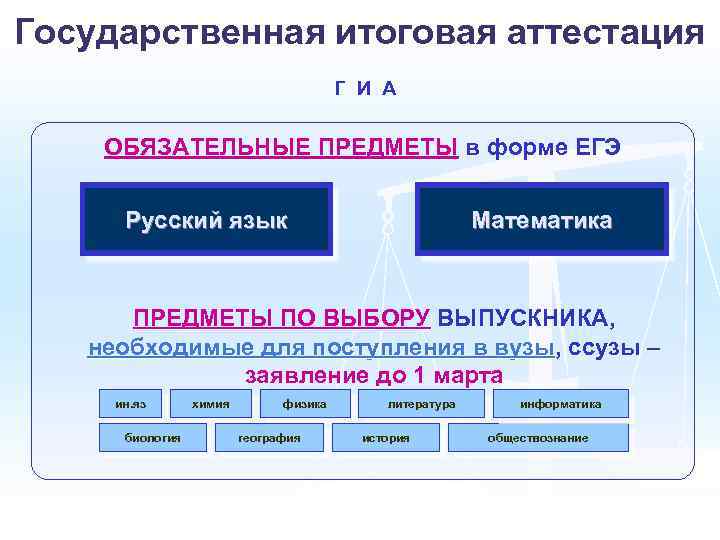 Государственная итоговая аттестация

Г И А

ОБЯЗАТЕЛЬНЫЕ ПРЕДМЕТЫ в форме ЕГЭ

Русский язык

Математика

ПРЕДМЕТЫ ПО ВЫБОРУ ВЫПУСКНИКА, необходимые для поступления в вузы, ссузы – заявление до 1 марта

ин.яз

химия

физика

литература

информатика

биология

география

история

обществознание